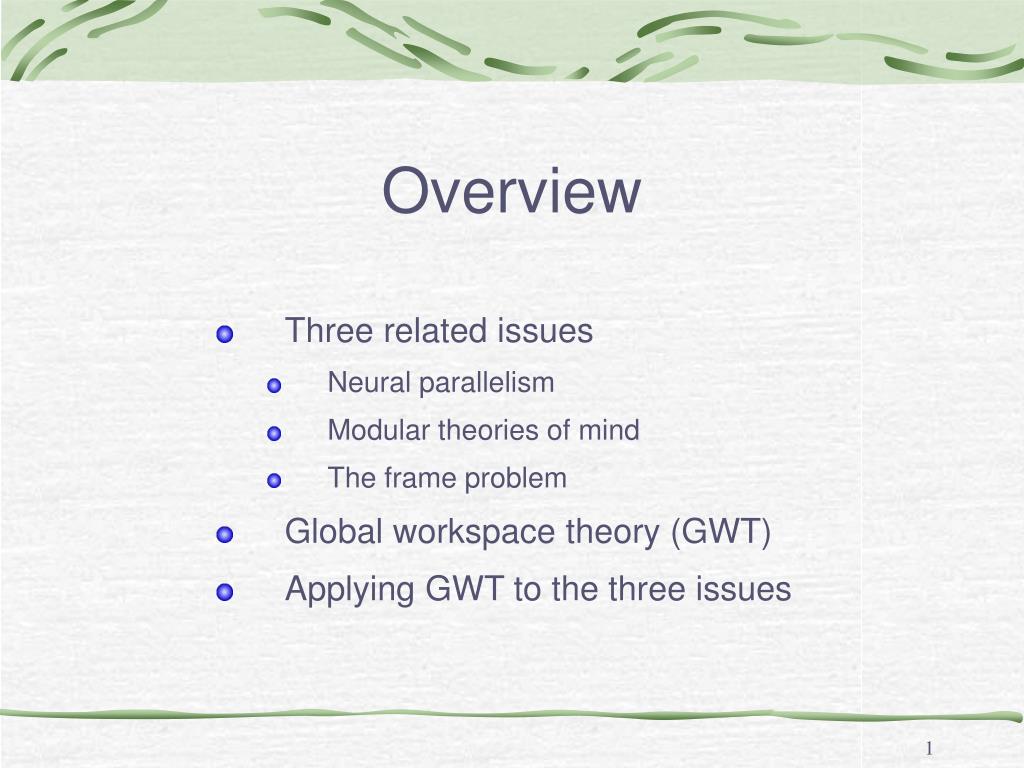 Overview

Three related issues

Neural parallelism

Modular theories of mind

The frame problem

Global workspace theory (GWT)

Applying GWT to the three issues

1